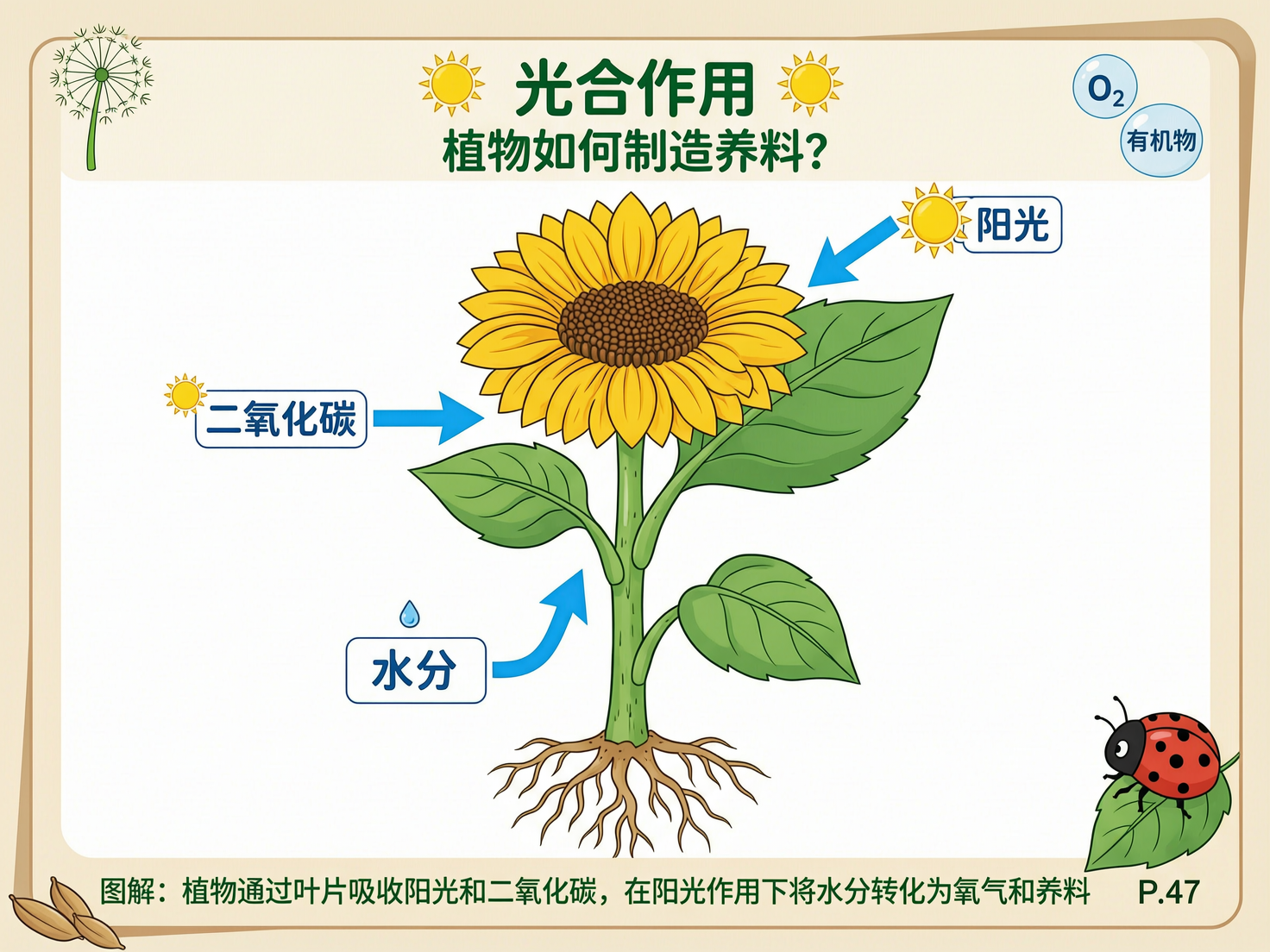 光合作用
植物如何制造养料？

$O_2$
有机物

阳光

二氧化碳

水分

图解：植物通过叶片吸收阳光和二氧化碳，在阳光作用下将水分转化为氧气和养料

P.47